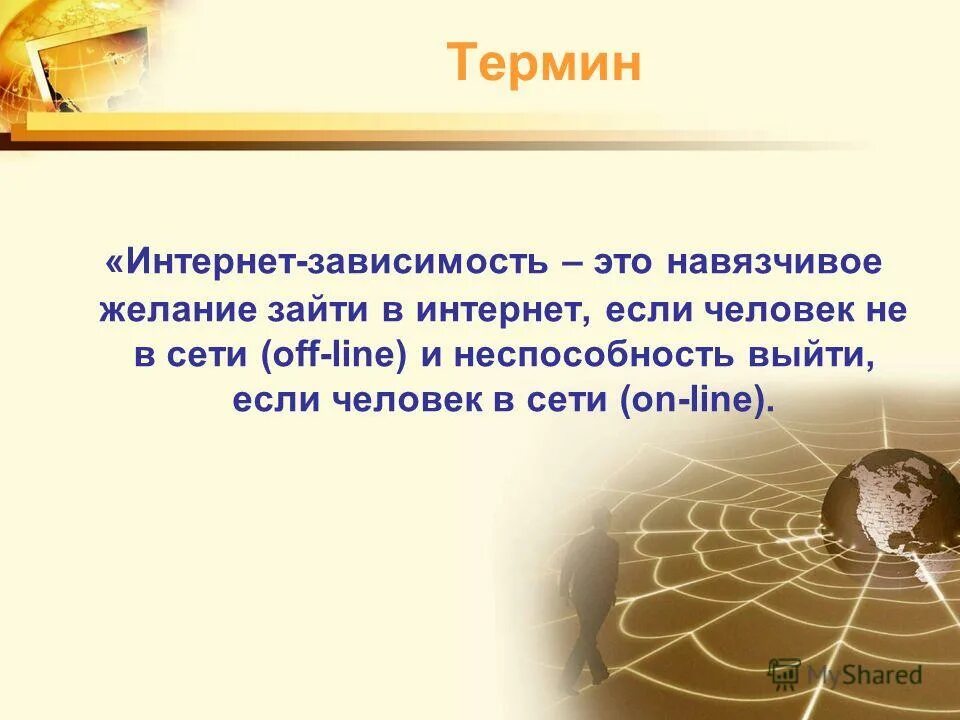 Термин

«Интернет-зависимость – это навязчивое желание зайти в интернет, если человек не в сети (off-line) и неспособность выйти, если человек в сети (on-line).

MyShared